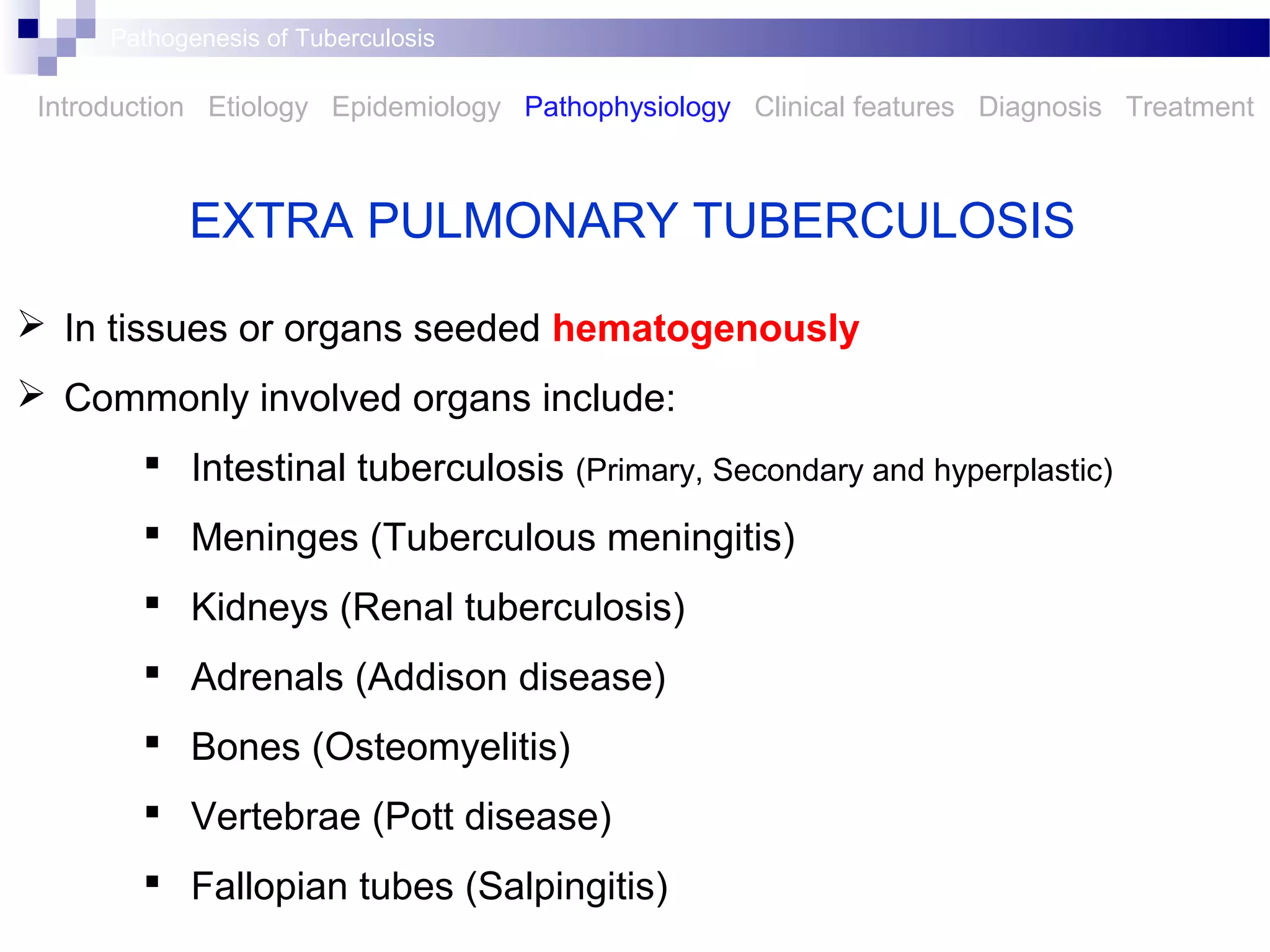 Pathogenesis of Tuberculosis

Introduction Etiology Epidemiology Pathophysiology Clinical features Diagnosis Treatment

EXTRA PULMONARY TUBERCULOSIS

➢ In tissues or organs seeded hematogenously

➢ Commonly involved organs include:

▪ Intestinal tuberculosis (Primary, Secondary and hyperplastic)

▪ Meninges (Tuberculous meningitis)

▪ Kidneys (Renal tuberculosis)

▪ Adrenals (Addison disease)

▪ Bones (Osteomyelitis)

▪ Vertebrae (Pott disease)

▪ Fallopian tubes (Salpingitis)